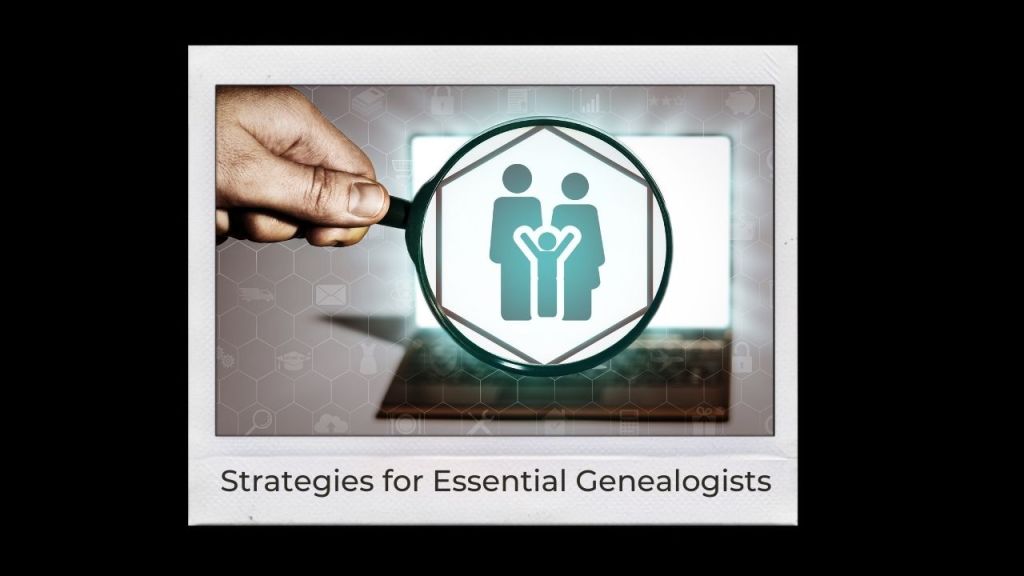 Strategies for Essential Genealogists